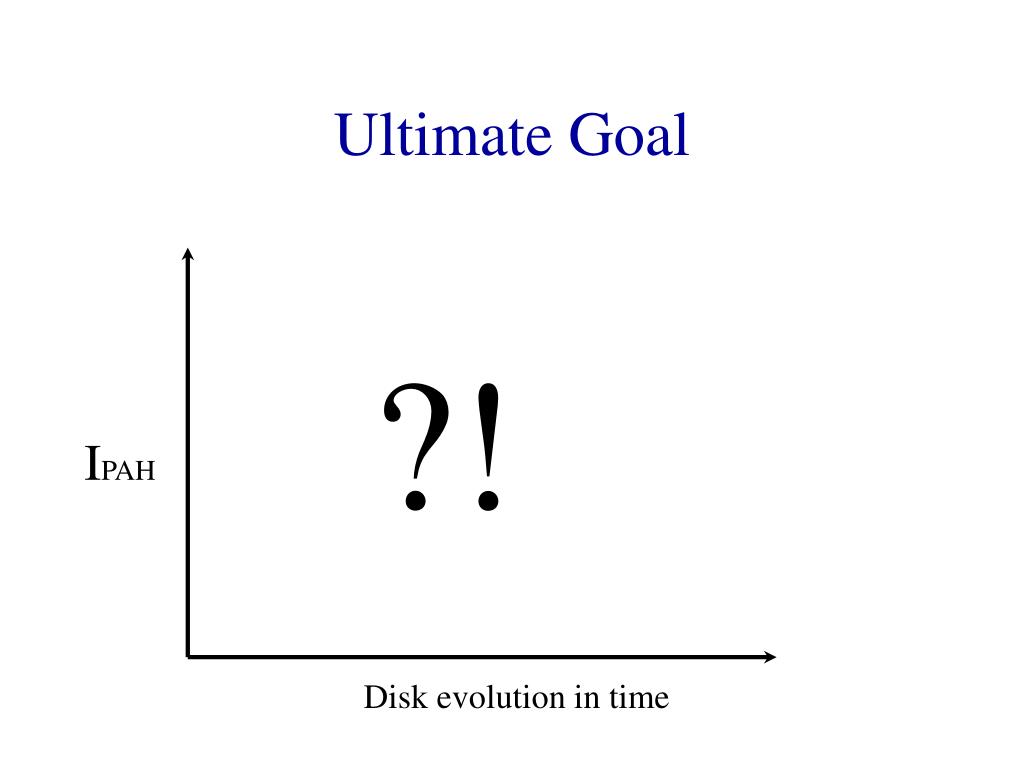 Ultimate Goal

$I_{PAH}$

?!

Disk evolution in time